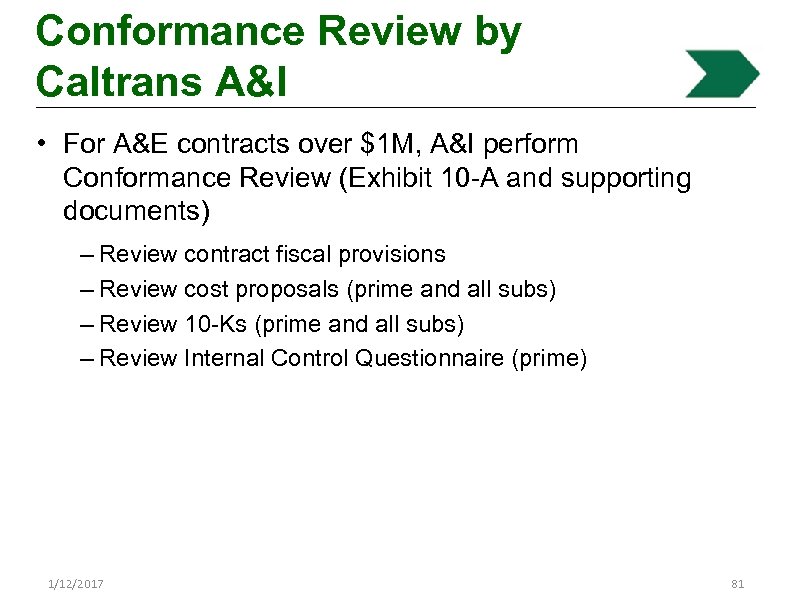 Conformance Review by Caltrans A&I

• For A&E contracts over \$1M, A&I perform Conformance Review (Exhibit 10-A and supporting documents)

– Review contract fiscal provisions

– Review cost proposals (prime and all subs)

– Review 10-Ks (prime and all subs)

– Review Internal Control Questionnaire (prime)

1/12/2017

81